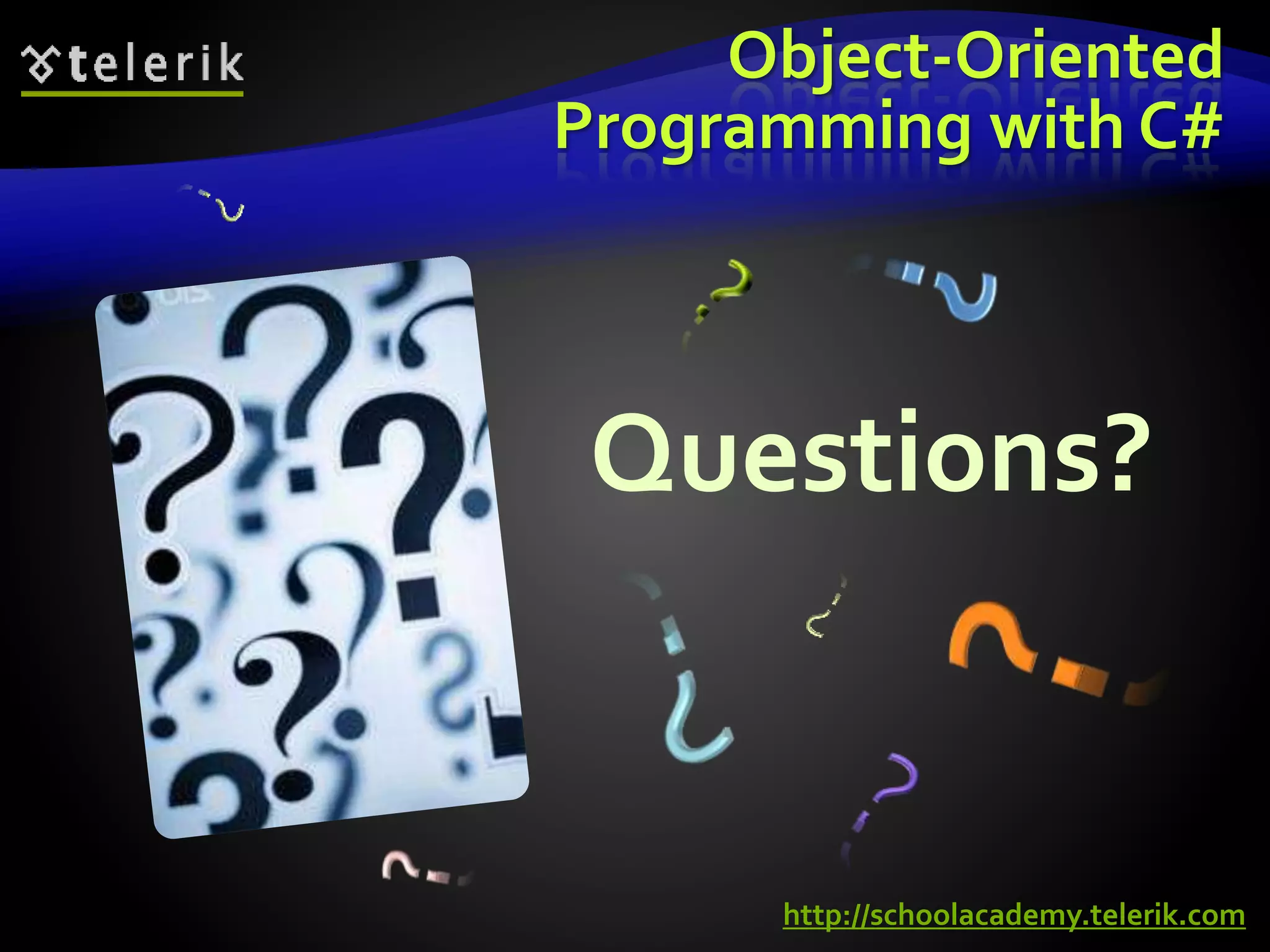 telerik

Object-Oriented Programming with C#

Questions?

http://schoolacademy.telerik.com